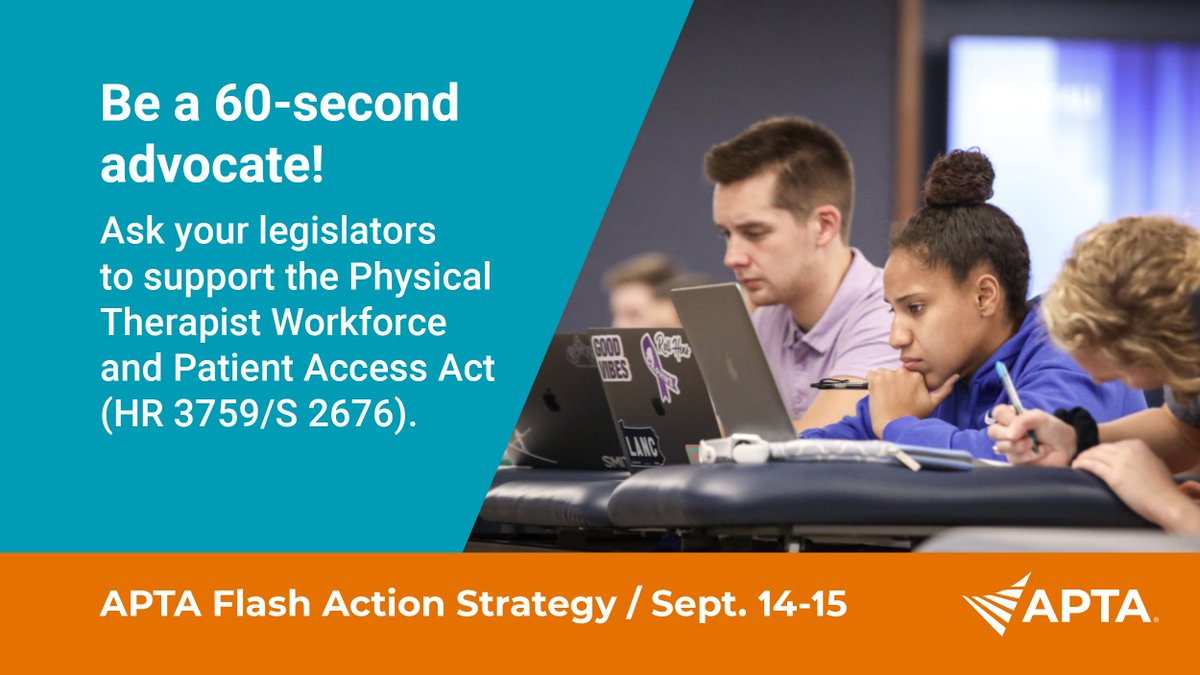 Be a 60-second advocate!

Ask your legislators to support the Physical Therapist Workforce and Patient Access Act (HR 3759/S 2676).

APTA Flash Action Strategy / Sept. 14-15

APTA